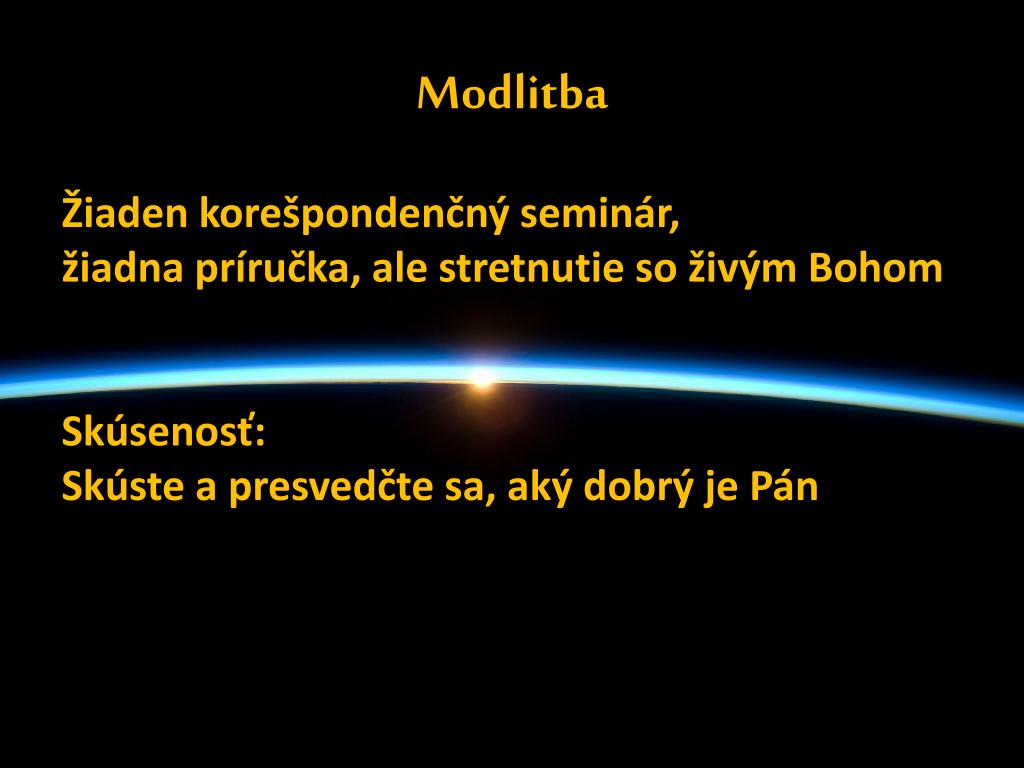 Modlitba

Žiaden korešpondenčný seminár,
žiadna príručka, ale stretnutie so živým Bohom

Skúsenosť:
Skúste a presvedčte sa, aký dobrý je Pán